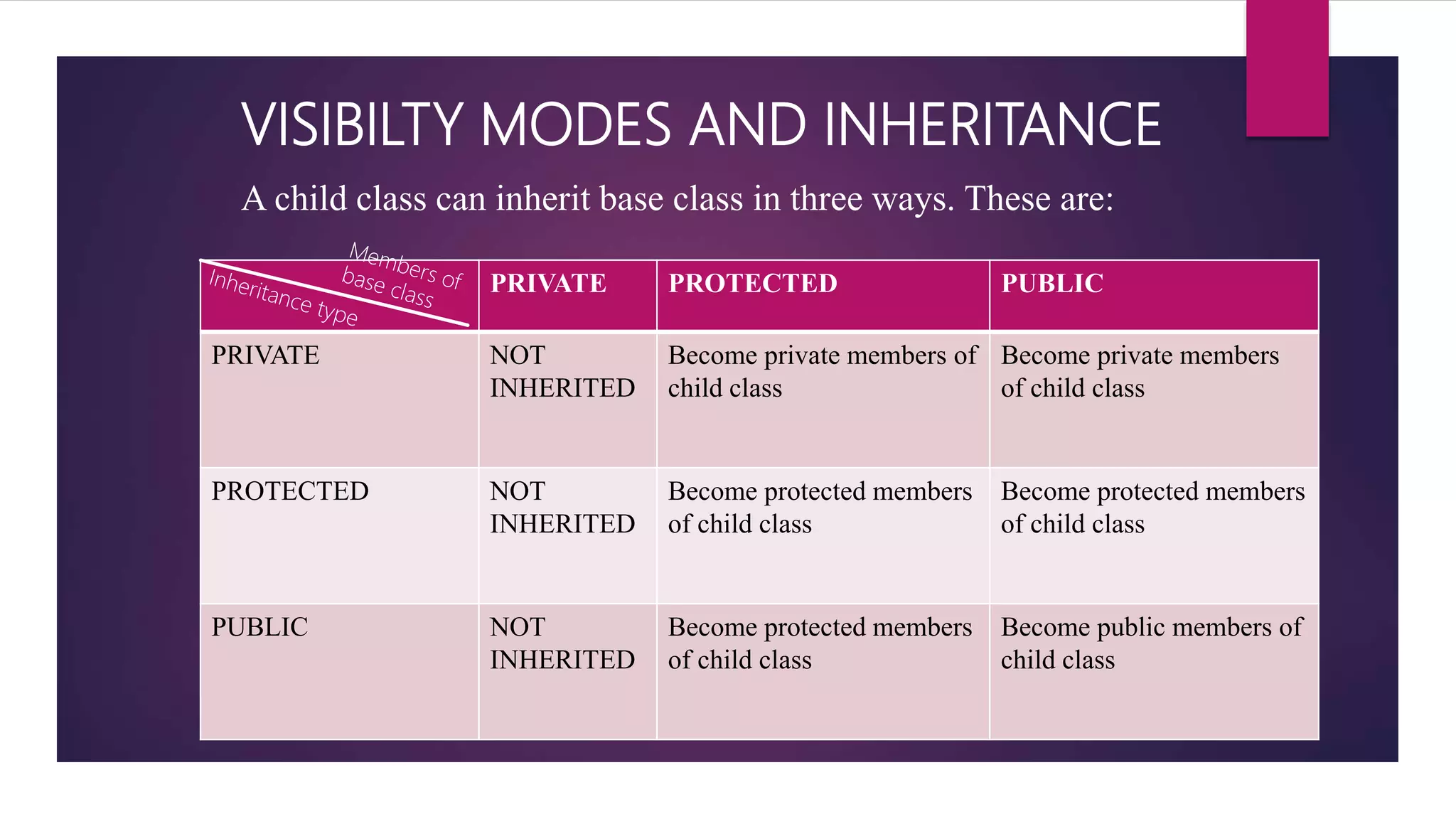 VISIBILTY MODES AND INHERITANCE

A child class can inherit base class in three ways. These are:

| Members of base class / Inheritance type | PRIVATE | PROTECTED | PUBLIC |
|---|---|---|---|
| PRIVATE | NOT INHERITED | Become private members of child class | Become private members of child class |
| PROTECTED | NOT INHERITED | Become protected members of child class | Become protected members of child class |
| PUBLIC | NOT INHERITED | Become protected members of child class | Become public members of child class |